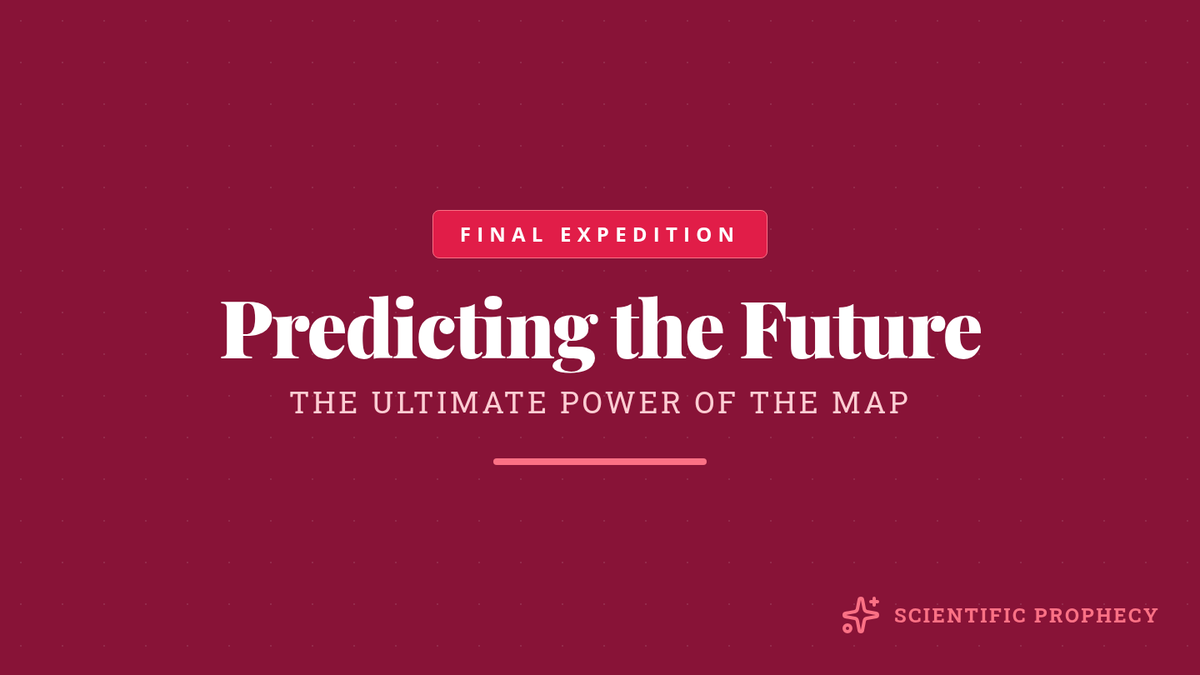 FINAL EXPEDITION

Predicting the Future

THE ULTIMATE POWER OF THE MAP

SCIENTIFIC PROPHECY